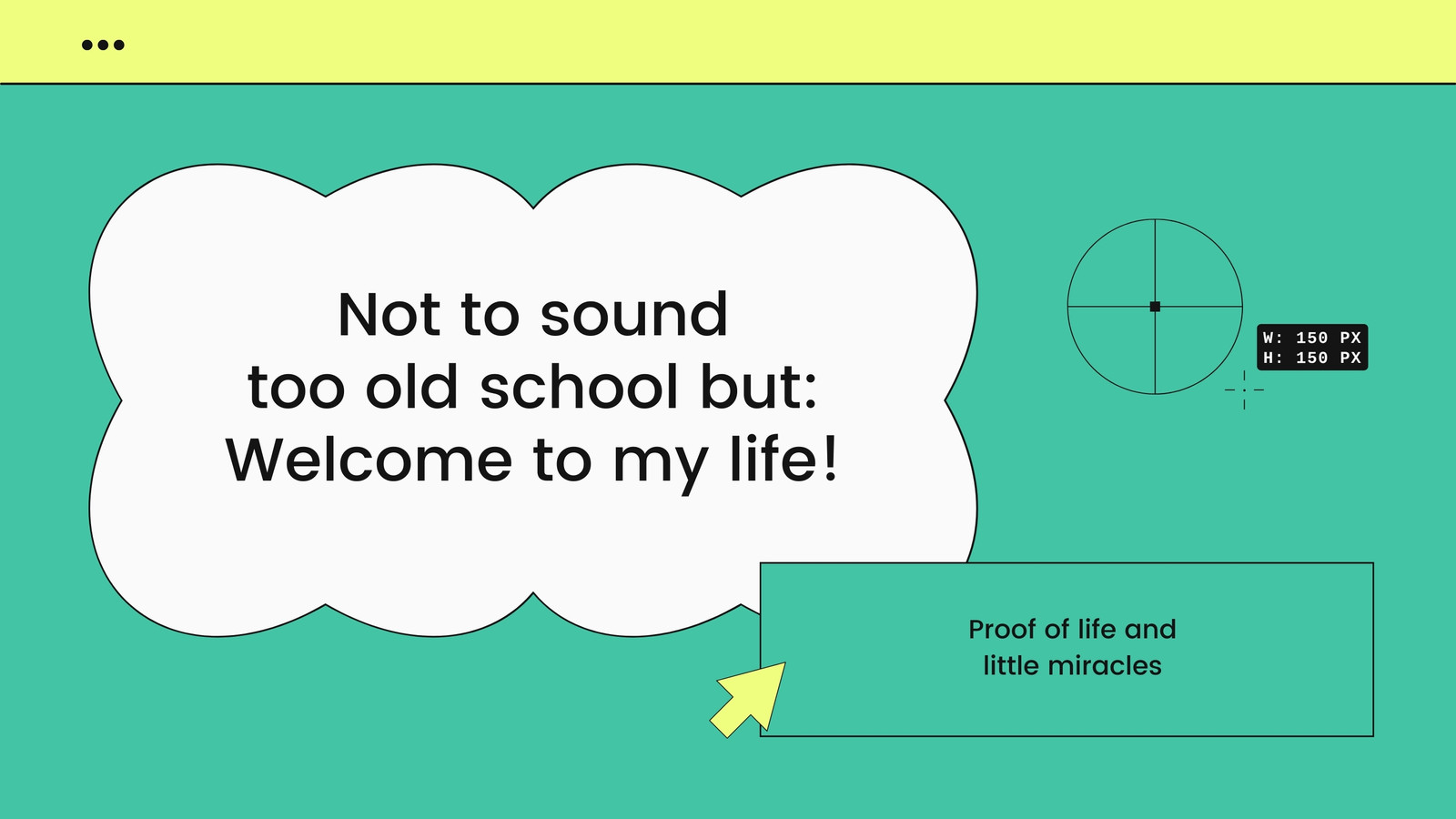 Not to sound too old school but: Welcome to my life!

W: 150 PX
H: 150 PX

Proof of life and little miracles